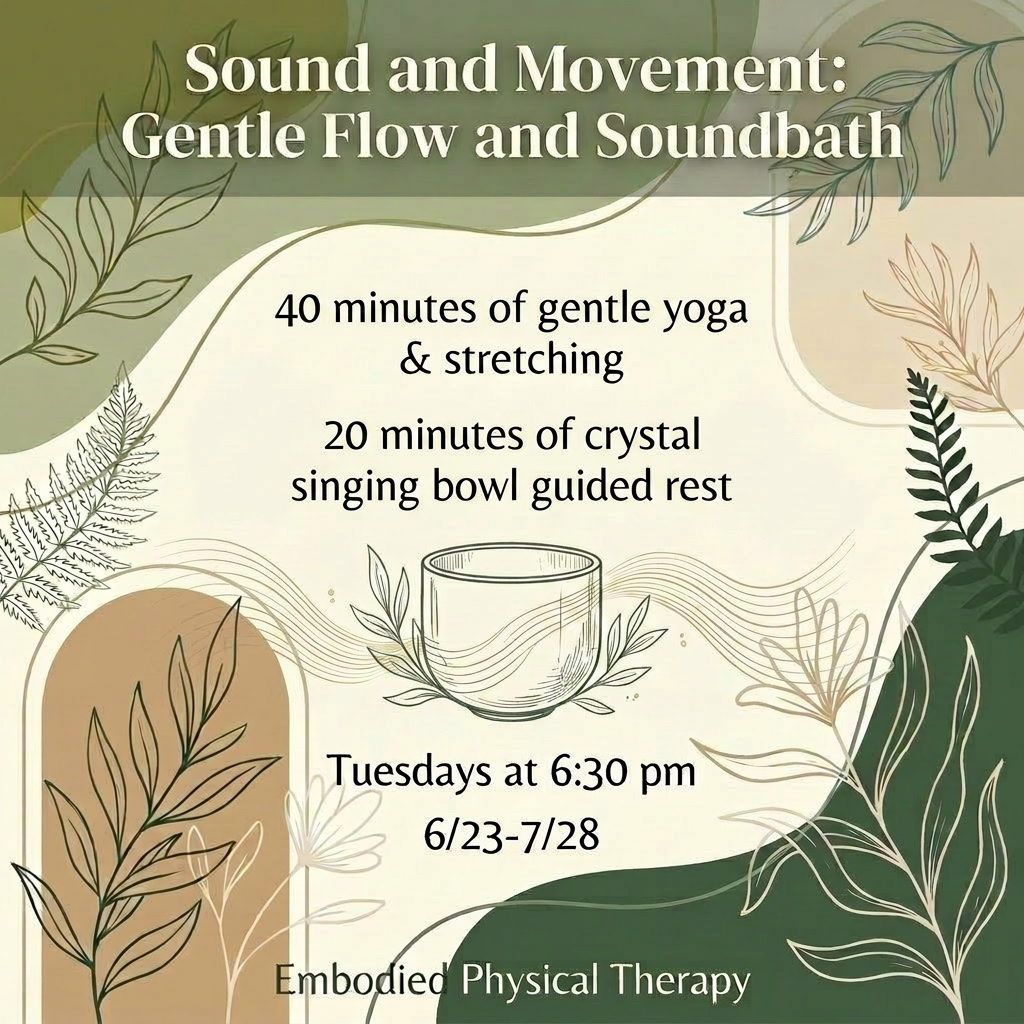 Sound and Movement: Gentle Flow and Soundbath

40 minutes of gentle yoga & stretching

20 minutes of crystal singing bowl guided rest

Tuesdays at 6:30 pm
6/23-7/28

Embodied Physical Therapy